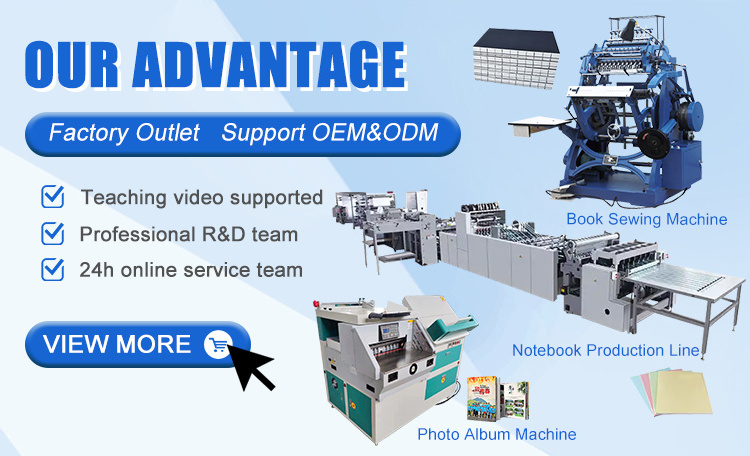 OUR ADVANTAGE

Factory Outlet Support OEM&ODM

Teaching video supported

Professional R&D team

24h online service team

VIEW MORE

Book Sewing Machine

Notebook Production Line

Photo Album Machine